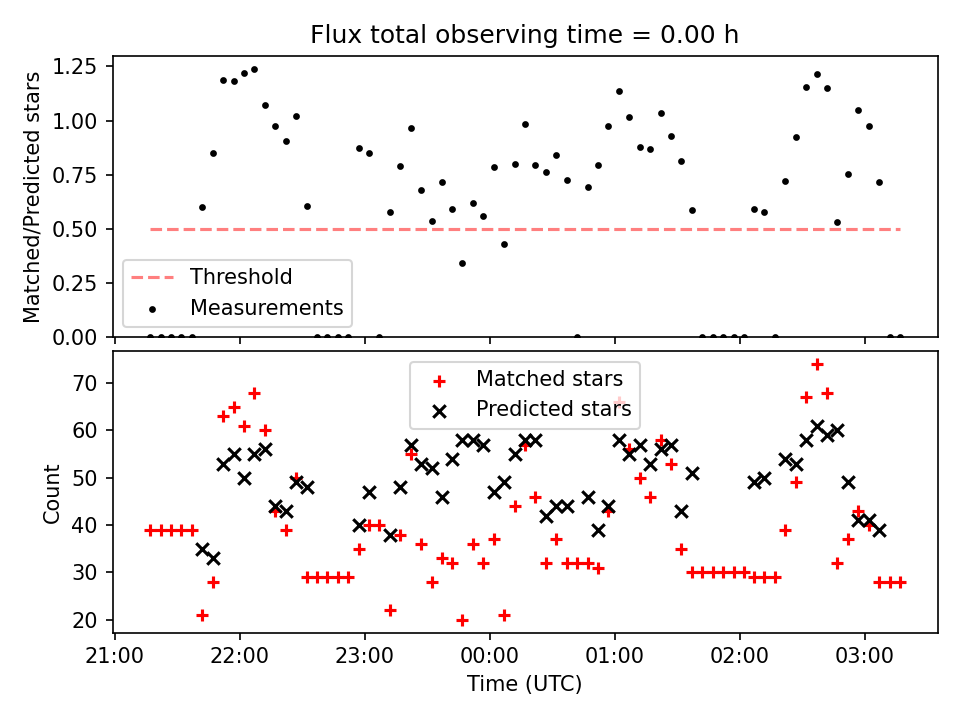 Flux total observing time = 0.00 h

Matched/Predicted stars

1.25
1.00
0.75
0.50
0.25
0.00

Threshold
Measurements

Count

70
60
50
40
30
20

Matched stars
Predicted stars

21:00 22:00 23:00 00:00 01:00 02:00 03:00

Time (UTC)